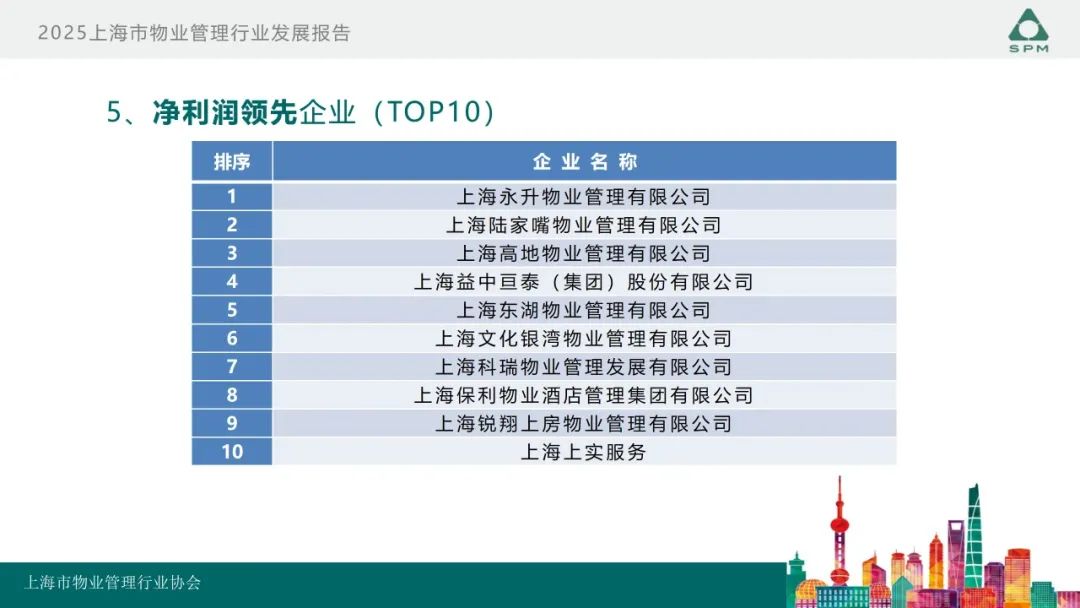 2025上海市物业管理行业发展报告

SPM

5、净利润领先企业（TOP10）

| 排序 | 企业名称 |
|---|---|
| 1 | 上海永升物业管理有限公司 |
| 2 | 上海陆家嘴物业管理有限公司 |
| 3 | 上海高地物业管理有限公司 |
| 4 | 上海益中亘泰（集团）股份有限公司 |
| 5 | 上海东湖物业管理有限公司 |
| 6 | 上海文化银湾物业管理有限公司 |
| 7 | 上海科瑞物业管理发展有限公司 |
| 8 | 上海保利物业酒店管理集团有限公司 |
| 9 | 上海锐翔上房物业管理有限公司 |
| 10 | 上海上实服务 |

上海市物业管理行业协会